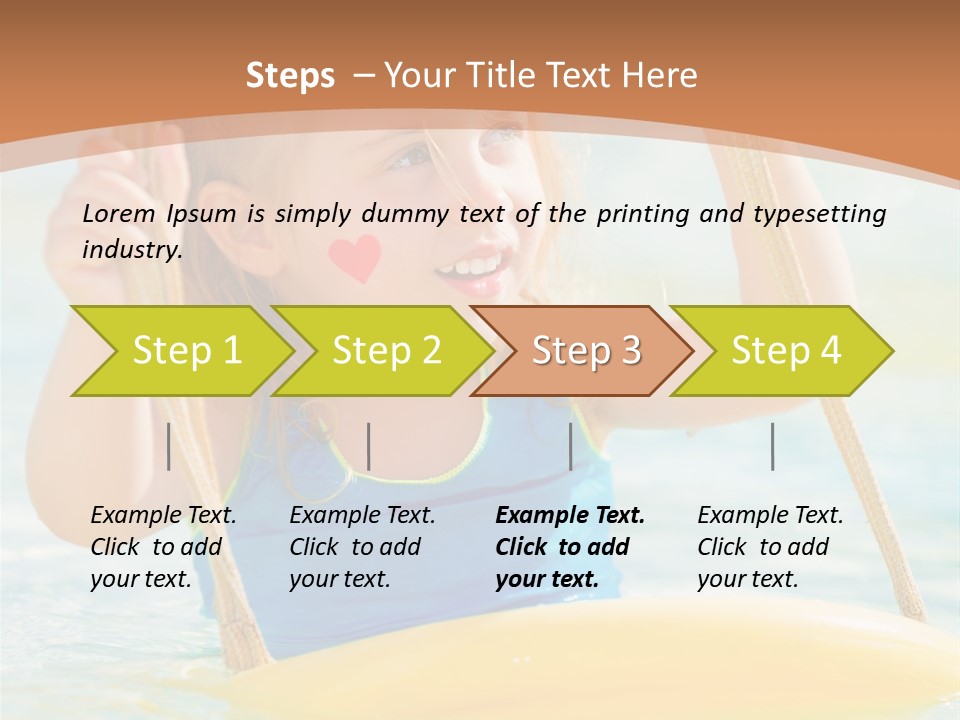 Steps – Your Title Text Here

Lorem Ipsum is simply dummy text of the printing and typesetting industry.

Step 1

Step 2

Step 3

Step 4

Example Text. Click to add your text.

Example Text. Click to add your text.

Example Text. Click to add your text.

Example Text. Click to add your text.